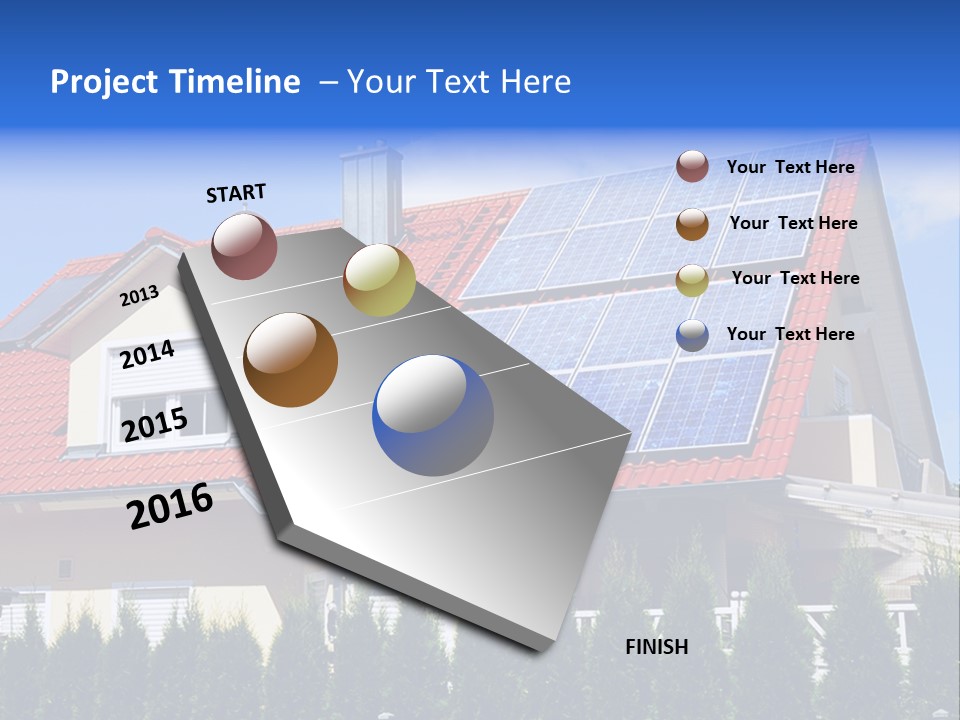 Project Timeline – Your Text Here

START

2013

2014

2015

2016

FINISH

Your Text Here

Your Text Here

Your Text Here

Your Text Here